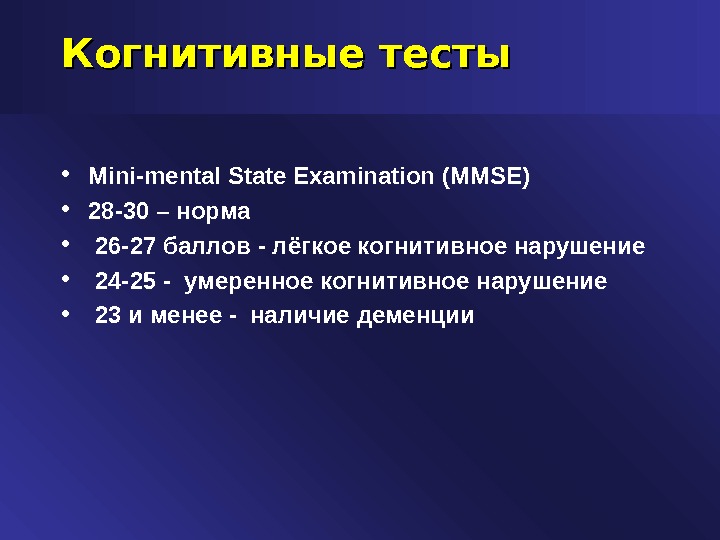 Когнитивные тесты

• Mini-mental State Examination (MMSE)
• 28-30 – норма
• 26-27 баллов - лёгкое когнитивное нарушение
• 24-25 - умеренное когнитивное нарушение
• 23 и менее - наличие деменции